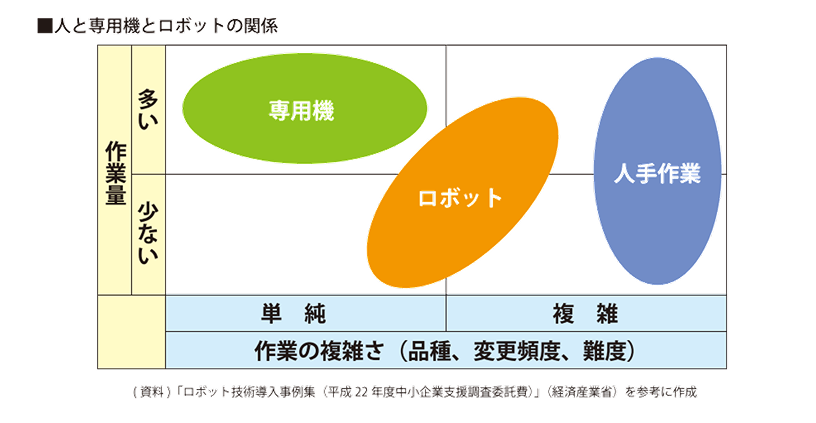 ■人と専用機とロボットの関係

作業量

多い

少ない

専用機

ロボット

人手作業

単　純

複　雑

作業の複雑さ（品種、変更頻度、難度）

（資料）「ロボット技術導入事例集（平成 22 年度中小企業支援調査委託費）」（経済産業省）を参考に作成